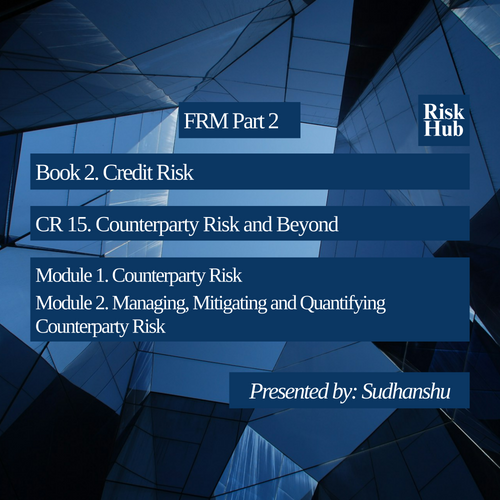 FRM Part 2

Risk Hub

Book 2. Credit Risk

CR 15. Counterparty Risk and Beyond

Module 1. Counterparty Risk

Module 2. Managing, Mitigating and Quantifying Counterparty Risk

Presented by: Sudhanshu